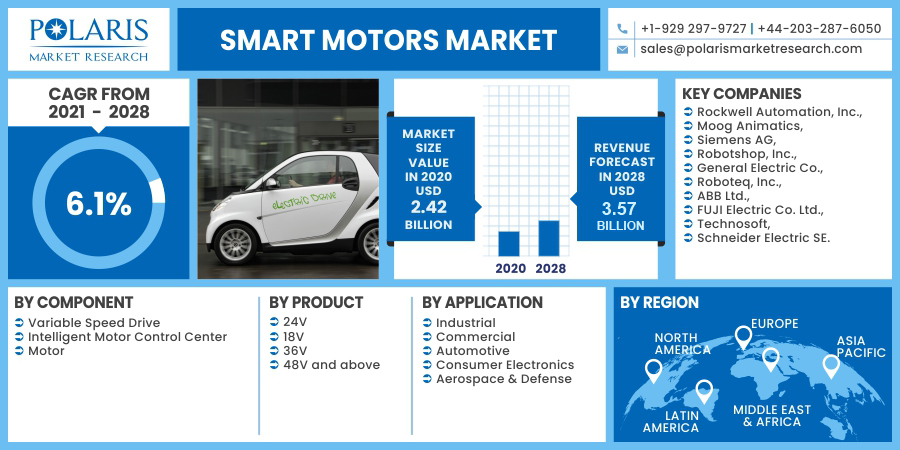 POLARIS
MARKET RESEARCH

SMART MOTORS MARKET

+1-929 297-9727 | +44-203-287-6050
sales@polarismarketresearch.com

CAGR FROM
2021 - 2028

6.1%

electric Drive

MARKET SIZE VALUE IN 2020 USD
2.42 BILLION

2020 2028

REVENUE FORECAST IN 2028 USD
3.57 BILLION

KEY COMPANIES
Rockwell Automation, Inc.,
Moog Animatics,
Siemens AG,
Robotshop, Inc.,
General Electric Co.,
Roboteq, Inc.,
ABB Ltd.,
FUJI Electric Co. Ltd.,
Technosoft,
Schneider Electric SE.

BY COMPONENT
Variable Speed Drive
Intelligent Motor Control Center
Motor

BY PRODUCT
24V
18V
36V
48V and above

BY APPLICATION
Industrial
Commercial
Automotive
Consumer Electronics
Aerospace & Defense

BY REGION
NORTH AMERICA
EUROPE
ASIA PACIFIC
LATIN AMERICA
MIDDLE EAST & AFRICA